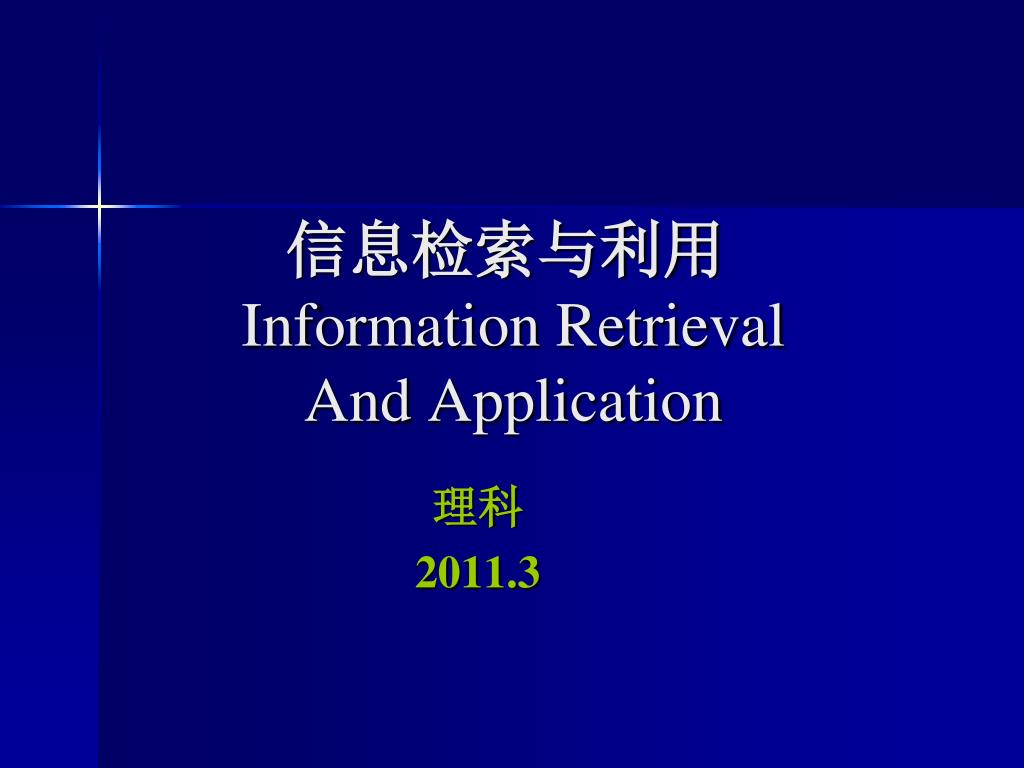 信息检索与利用
Information Retrieval
And Application

理科
2011.3